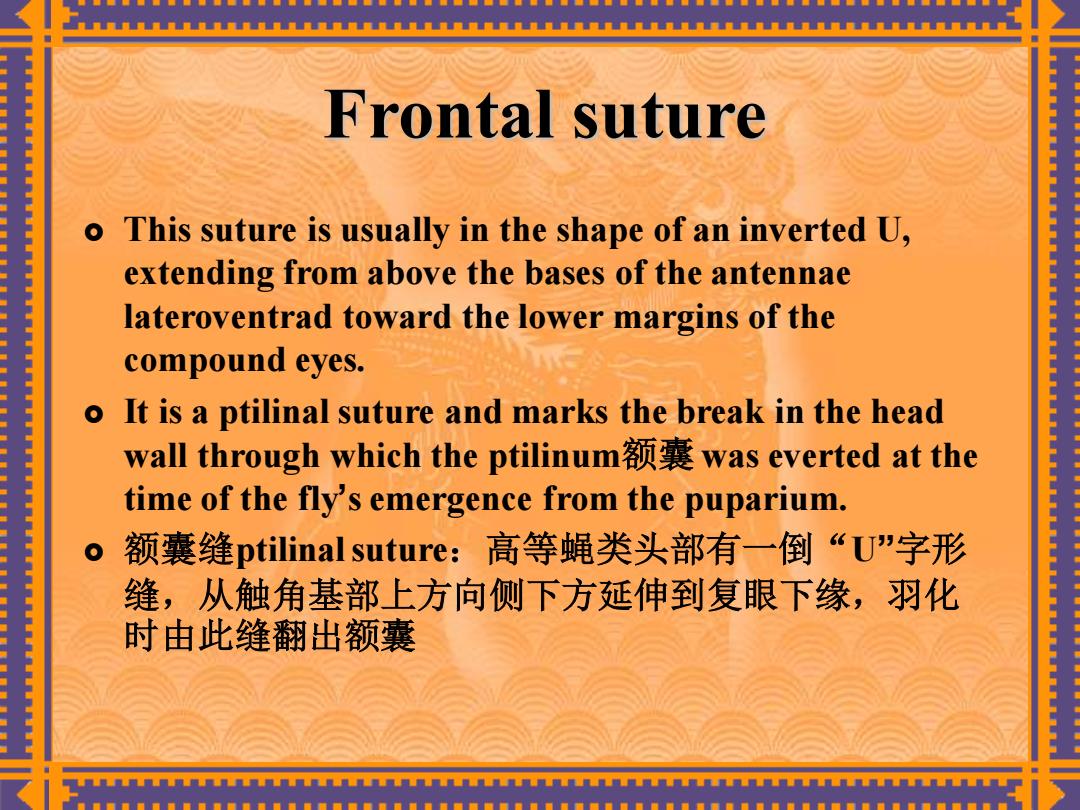 Frontal suture

This suture is usually in the shape of an inverted U, extending from above the bases of the antennae lateroventrad toward the lower margins of the compound eyes.

It is a ptilinal suture and marks the break in the head wall through which the ptilinum额囊 was everted at the time of the fly's emergence from the puparium.

额囊缝ptilinal suture：高等蝇类头部有一倒“U”字形缝，从触角基部上方向侧下方延伸到复眼下缘，羽化时由此缝翻出额囊